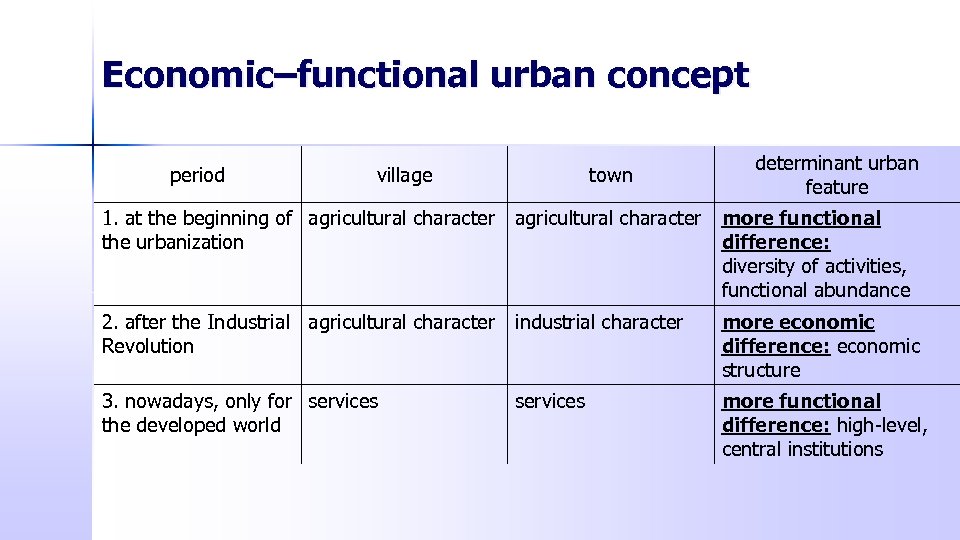 Economic–functional urban concept

| period | village | town | determinant urban feature |
|---|---|---|---|
| 1. at the beginning of the urbanization | agricultural character | agricultural character | more functional difference: diversity of activities, functional abundance |
| 2. after the Industrial Revolution | agricultural character | industrial character | more economic difference: economic structure |
| 3. nowadays, only for the developed world | services | services | more functional difference: high-level, central institutions |